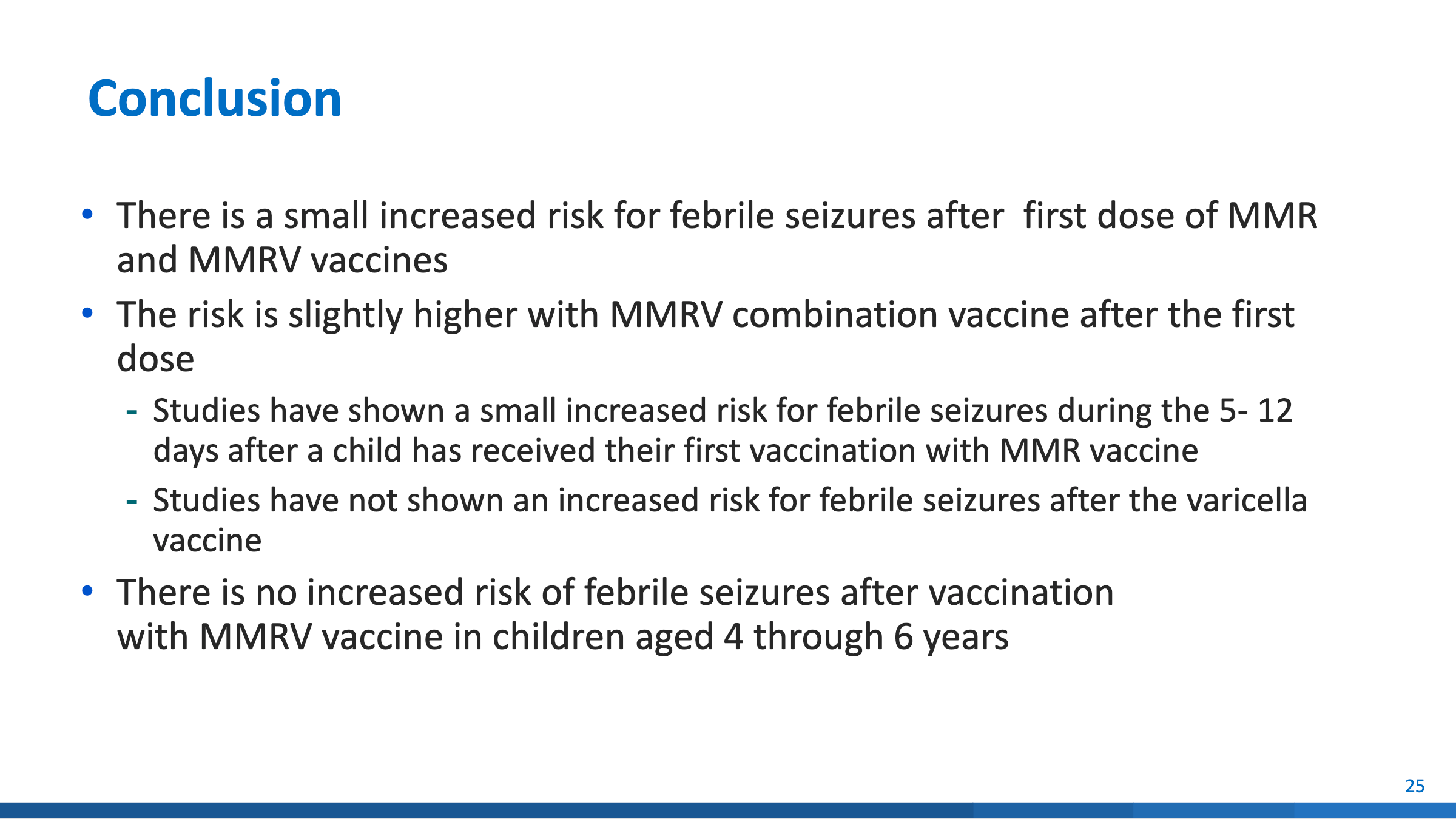 Conclusion

• There is a small increased risk for febrile seizures after  first dose of MMR and MMRV vaccines

• The risk is slightly higher with MMRV combination vaccine after the first dose

- Studies have shown a small increased risk for febrile seizures during the 5- 12 days after a child has received their first vaccination with MMR vaccine

- Studies have not shown an increased risk for febrile seizures after the varicella vaccine

• There is no increased risk of febrile seizures after vaccination with MMRV vaccine in children aged 4 through 6 years

25